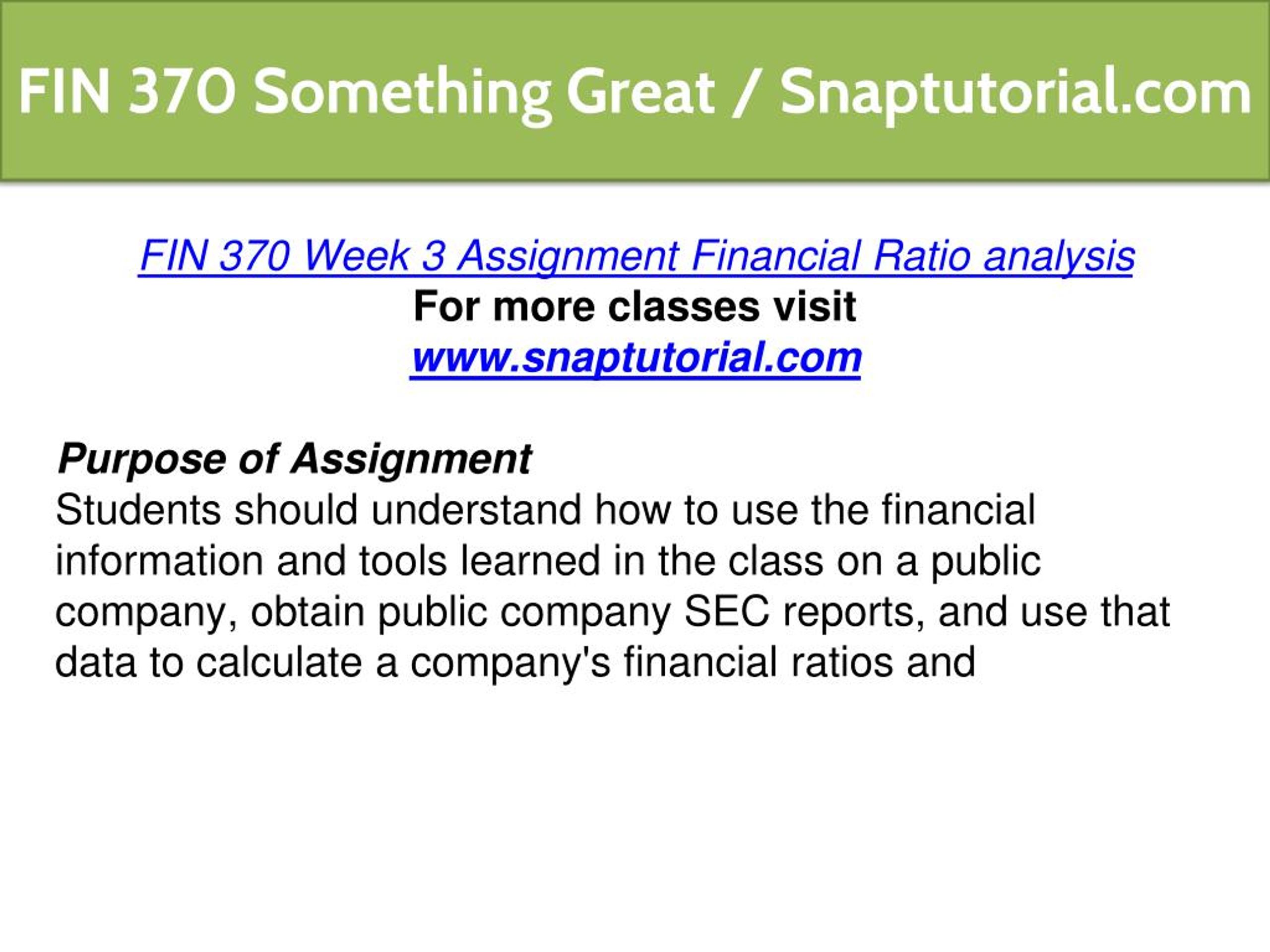 FIN 370 Something Great / Snaptutorial.com

FIN 370 Week 3 Assignment Financial Ratio analysis
For more classes visit
www.snaptutorial.com

Purpose of Assignment
Students should understand how to use the financial information and tools learned in the class on a public company, obtain public company SEC reports, and use that data to calculate a company's financial ratios and